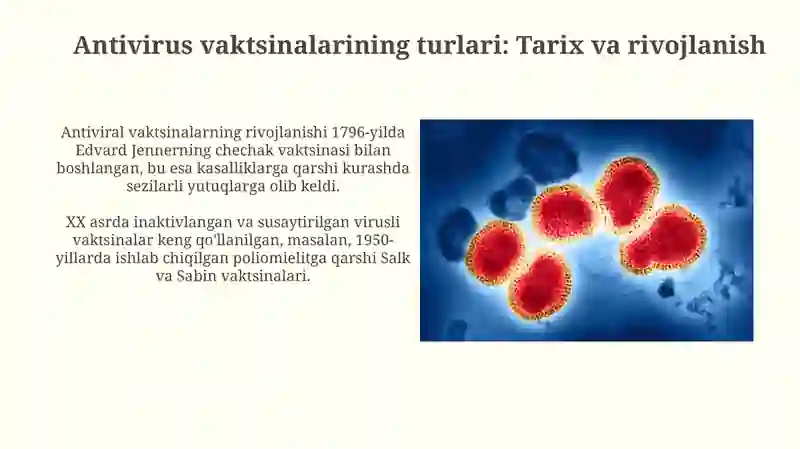 Antivirus vaktsinalarining turlari: Tarix va rivojlanish

Antiviral vaktsinalarning rivojlanishi 1796-yilda Edvard Jennerning chechak vaktsinasi bilan boshlangan, bu esa kasalliklarga qarshi kurashda sezilarli yutuqlarga olib keldi.

XX asrda inaktivlangan va susaytirilgan virusli vaktsinalar keng qo'llanilgan, masalan, 1950-yillarda ishlab chiqilgan poliomielitga qarshi Salk va Sabin vaktsinalari.